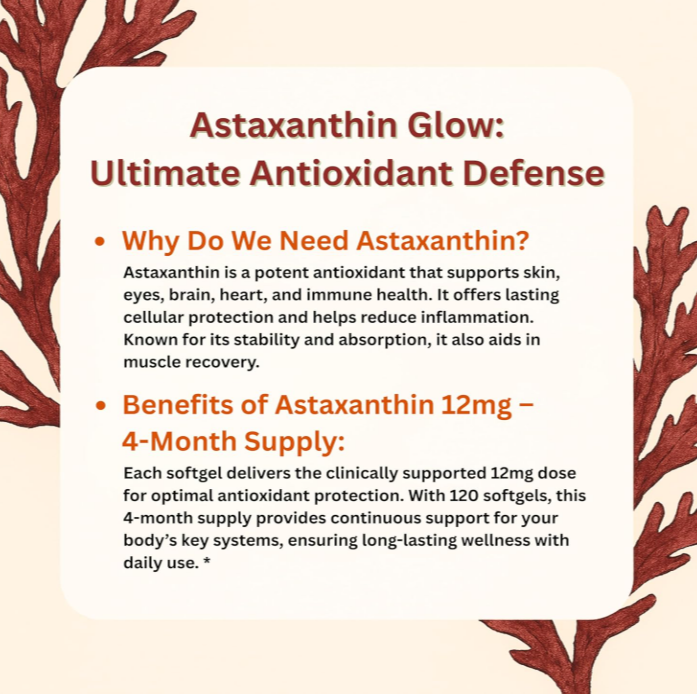 Astaxanthin Glow:
Ultimate Antioxidant Defense

• Why Do We Need Astaxanthin?
Astaxanthin is a potent antioxidant that supports skin, eyes, brain, heart, and immune health. It offers lasting cellular protection and helps reduce inflammation. Known for its stability and absorption, it also aids in muscle recovery.

• Benefits of Astaxanthin 12mg – 4-Month Supply:
Each softgel delivers the clinically supported 12mg dose for optimal antioxidant protection. With 120 softgels, this 4-month supply provides continuous support for your body's key systems, ensuring long-lasting wellness with daily use. *